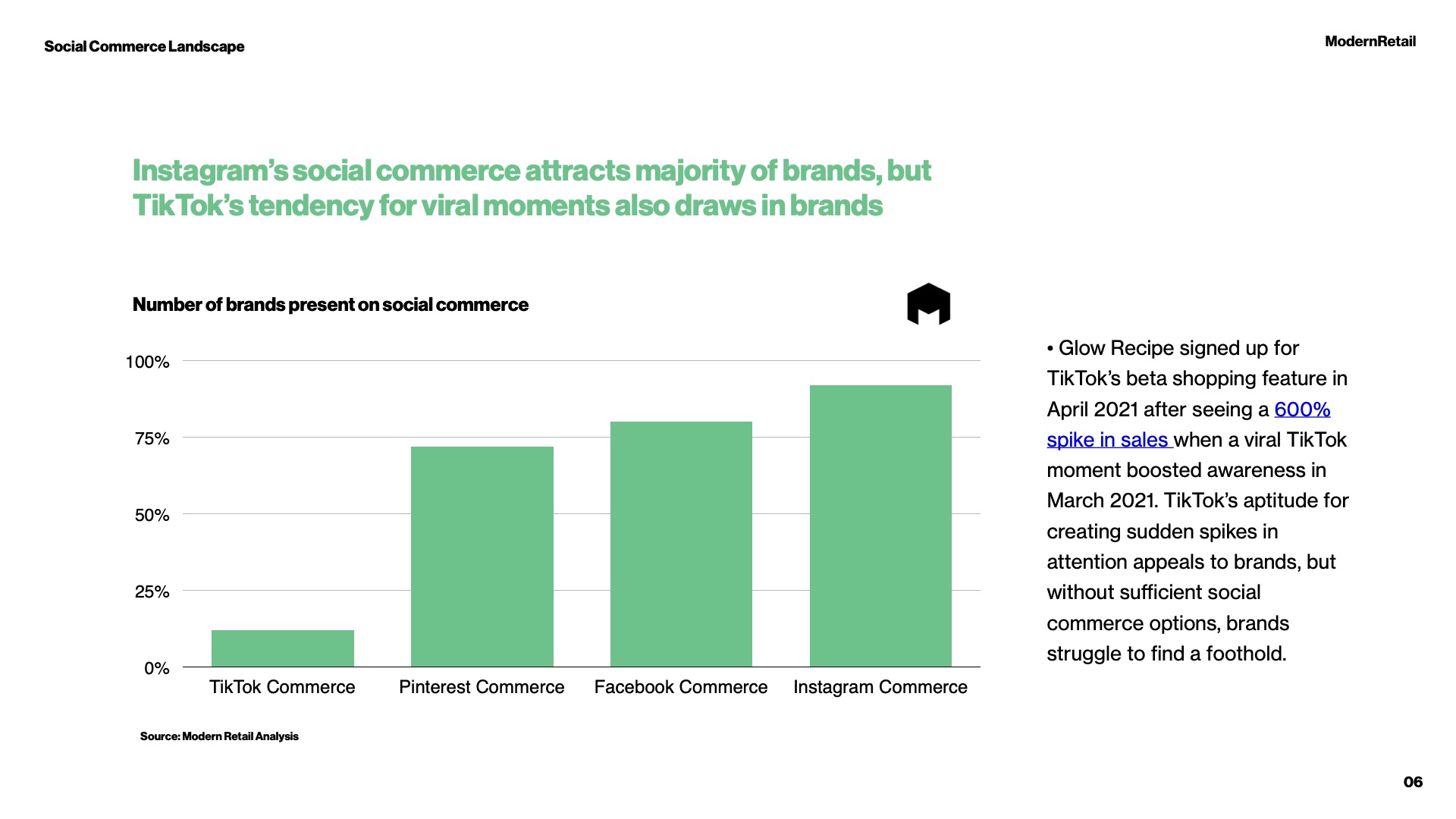 Social Commerce Landscape

ModernRetail

Instagram's social commerce attracts majority of brands, but TikTok's tendency for viral moments also draws in brands

Number of brands present on social commerce

100%
75%
50%
25%
0%

TikTok Commerce
Pinterest Commerce
Facebook Commerce
Instagram Commerce

Source: Modern Retail Analysis

• Glow Recipe signed up for TikTok's beta shopping feature in April 2021 after seeing a 600% spike in sales when a viral TikTok moment boosted awareness in March 2021. TikTok's aptitude for creating sudden spikes in attention appeals to brands, but without sufficient social commerce options, brands struggle to find a foothold.

06